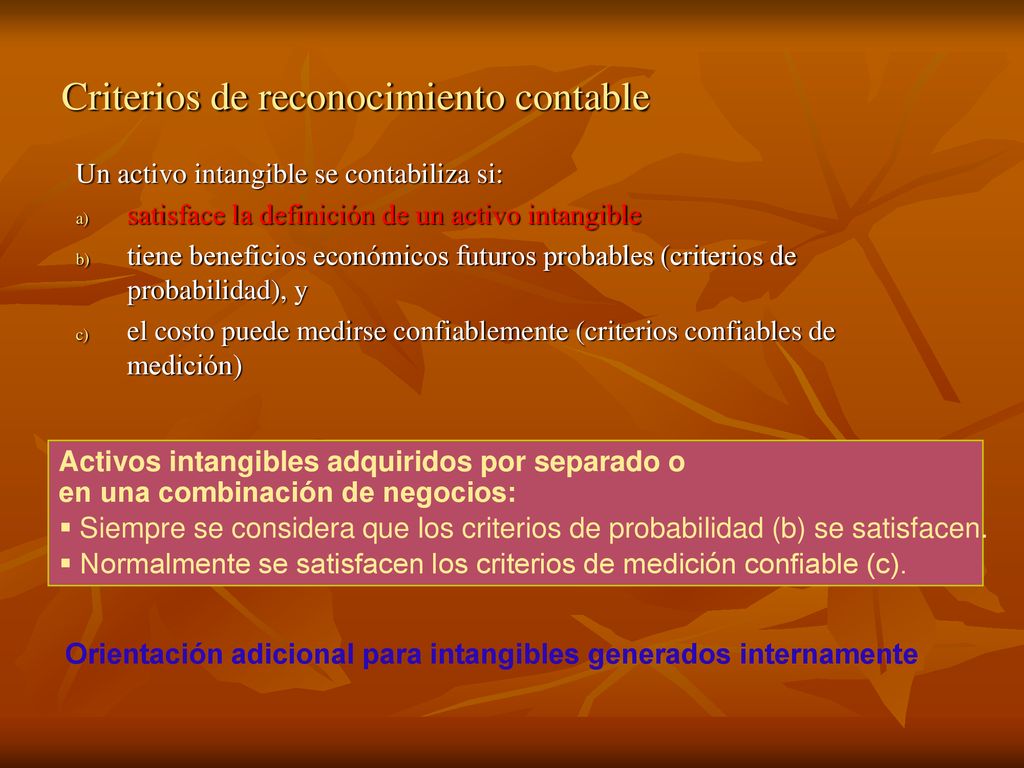 Criterios de reconocimiento contable

Un activo intangible se contabiliza si:

a) satisface la definición de un activo intangible
b) tiene beneficios económicos futuros probables (criterios de probabilidad), y
c) el costo puede medirse confiablemente (criterios confiables de medición)

Activos intangibles adquiridos por separado o en una combinación de negocios:
▪ Siempre se considera que los criterios de probabilidad (b) se satisfacen.
▪ Normalmente se satisfacen los criterios de medición confiable (c).

Orientación adicional para intangibles generados internamente